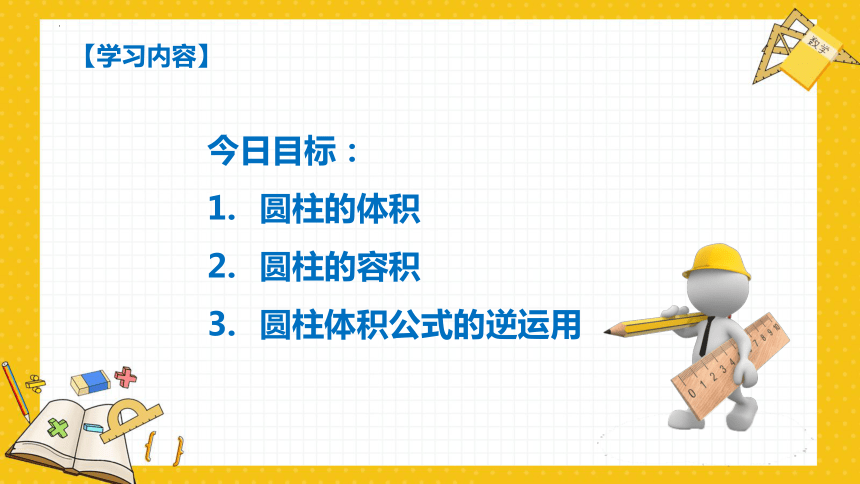 【学习内容】

数学

今日目标：

1. 圆柱的体积

2. 圆柱的容积

3. 圆柱体积公式的逆运用

0 1 2 3 4 5 6 7 8 9